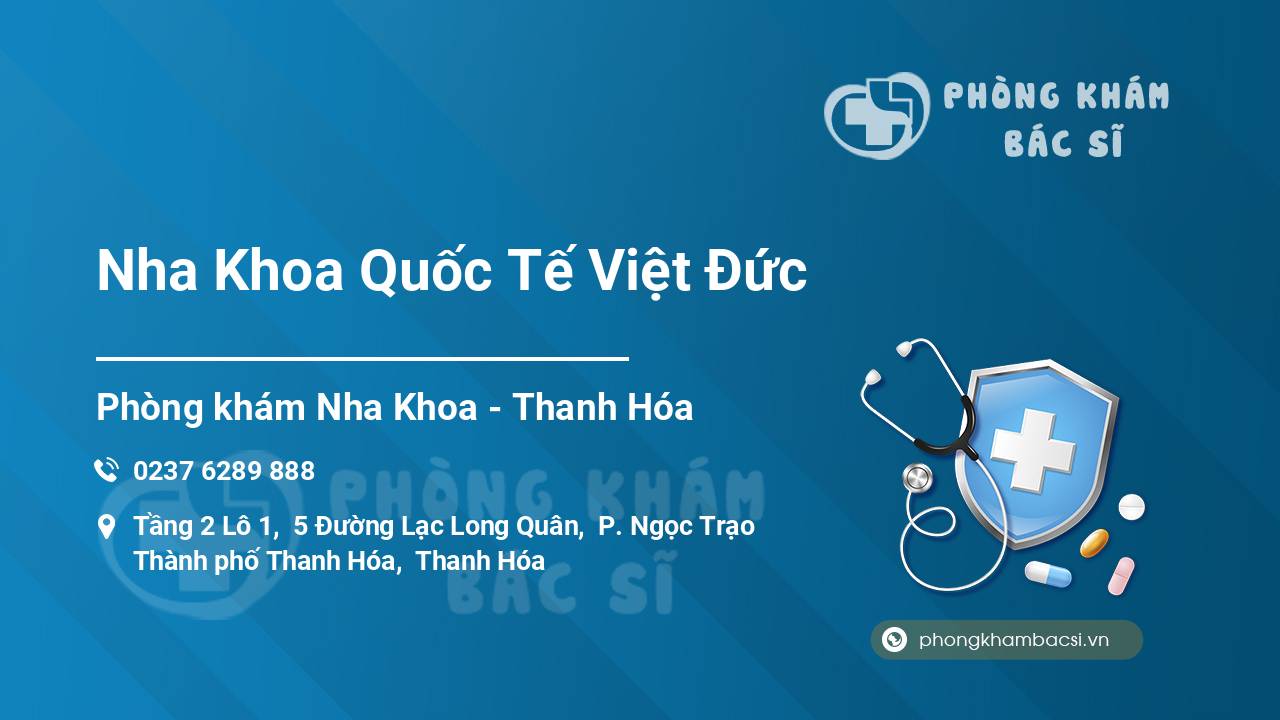 PHÒNG KHÁM
BÁC SĨ

Nha Khoa Quốc Tế Việt Đức

Phòng khám Nha Khoa - Thanh Hóa

0237 6289 888

Tầng 2 Lô 1, 5 Đường Lạc Long Quân, P. Ngọc Trạo Thành phố Thanh Hóa, Thanh Hóa

PHÒNG KHÁM
BÁC SĨ

phongkhambacsi.vn